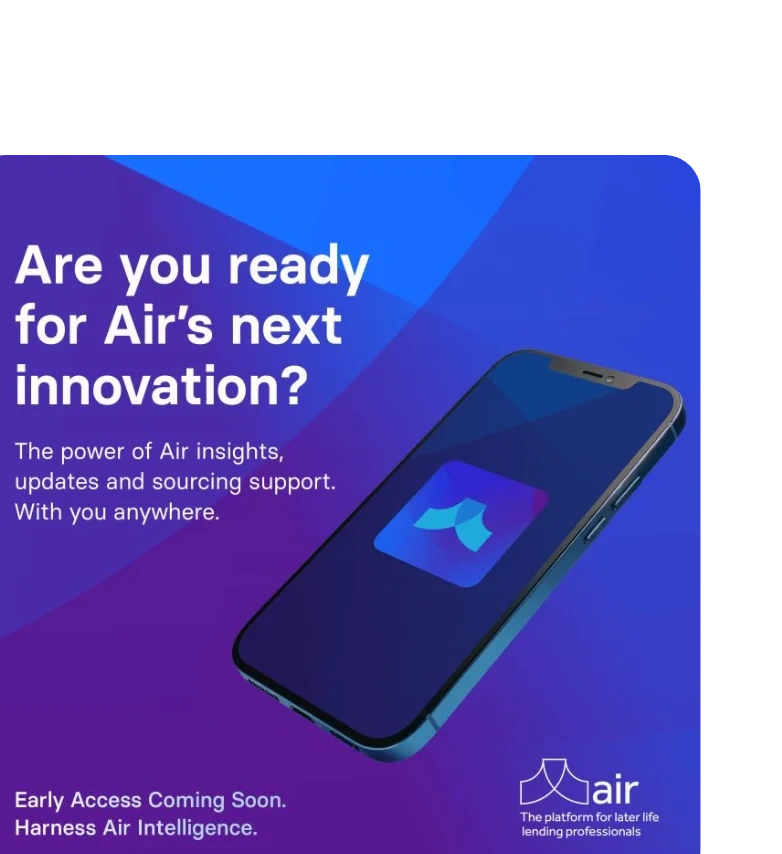 Are you ready for Air's next innovation?

The power of Air insights, updates and sourcing support. With you anywhere.

Early Access Coming Soon.
Harness Air Intelligence.

air
The platform for later life lending professionals